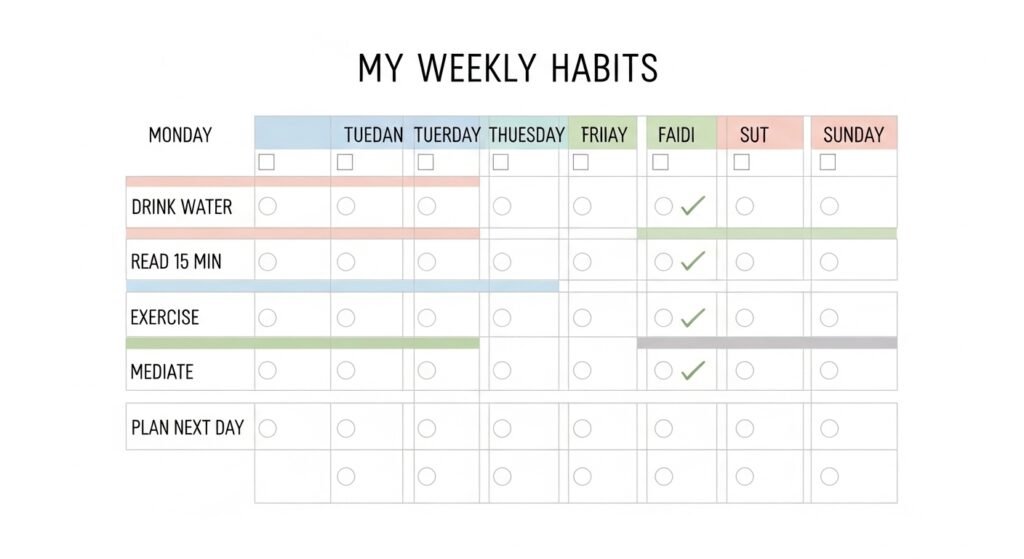 MY WEEKLY HABITS

| MONDAY | | TUEDAN | TUERDAY | THUESDAY | FRIIAY | FAIDI | SUT | SUNDAY |
|---|---|---|---|---|---|---|---|---|
| | ☐ | ☐ | ☐ | ☐ | ☐ | ☐ | ☐ | ☐ |
| DRINK WATER | ○ | ○ | ○ | ○ | ○ | ○ ✓ | ○ | ○ |
| READ 15 MIN | ○ | ○ | ○ | ○ | ○ | ○ ✓ | ○ | ○ |
| EXERCISE | ○ | ○ | ○ | ○ | ○ | ○ ✓ | ○ | ○ |
| MEDIATE | ○ | ○ | ○ | ○ | ○ | ○ ✓ | ○ | ○ |
| PLAN NEXT DAY | ○ | ○ | ○ | ○ | ○ | ○ | ○ | ○ |
| | | ○ | ○ | ○ | ○ | ○ | ○ | ○ |